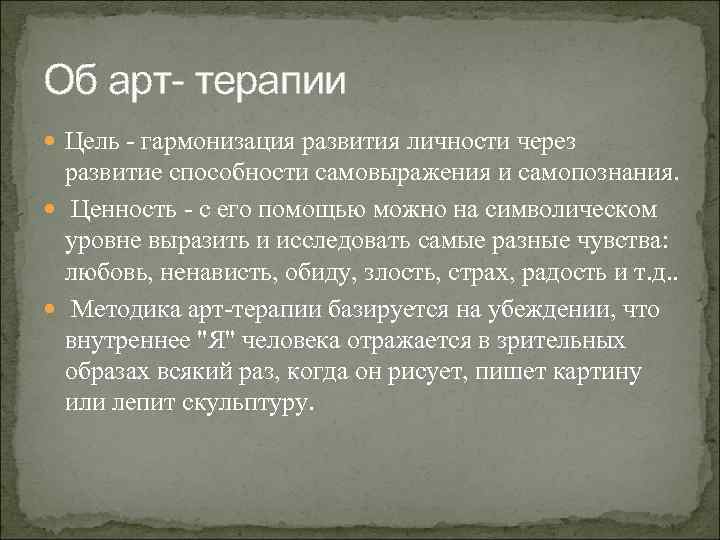 Об арт- терапии

Цель - гармонизация развития личности через развитие способности самовыражения и самопознания.

Ценность - с его помощью можно на символическом уровне выразить и исследовать самые разные чувства: любовь, ненависть, обиду, злость, страх, радость и т.д..

Методика арт-терапии базируется на убеждении, что внутреннее "Я" человека отражается в зрительных образах всякий раз, когда он рисует, пишет картину или лепит скульптуру.